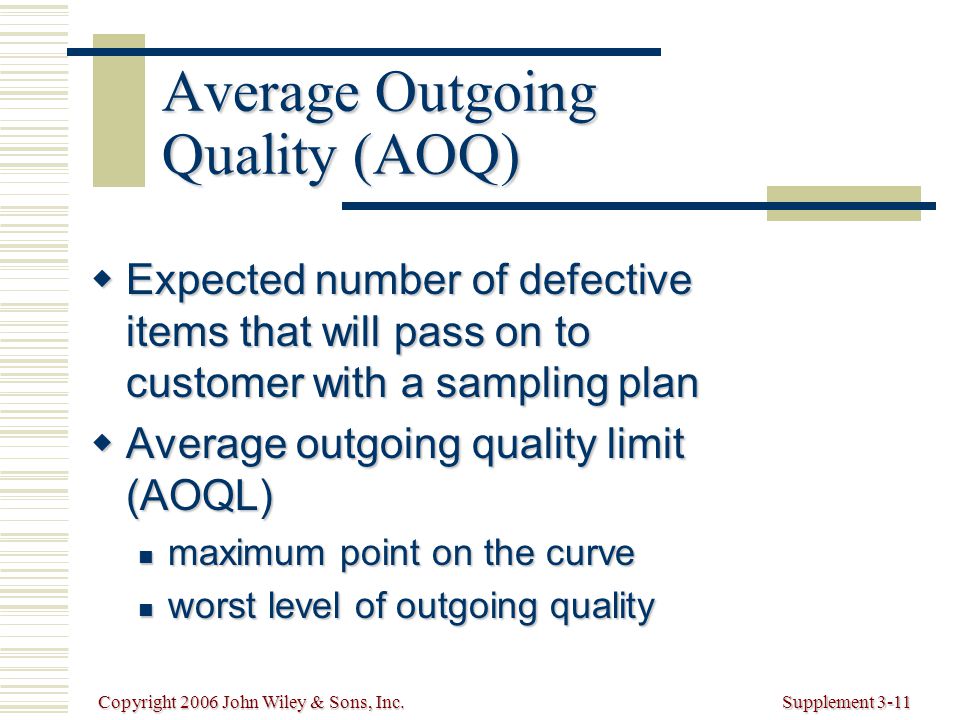 Average Outgoing Quality (AOQ)

Expected number of defective items that will pass on to customer with a sampling plan

Average outgoing quality limit (AOQL)

maximum point on the curve

worst level of outgoing quality

Copyright 2006 John Wiley & Sons, Inc.

Supplement 3-11